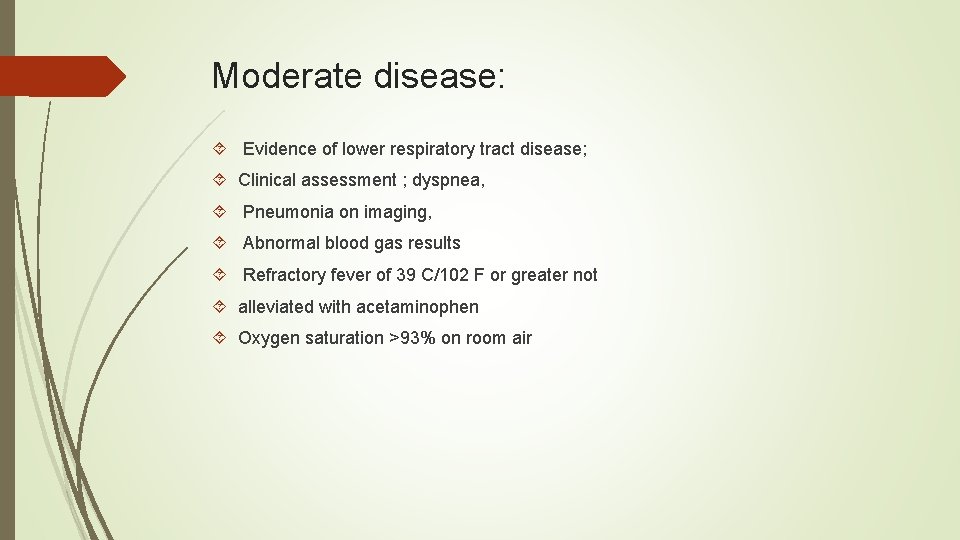 Moderate disease:

Evidence of lower respiratory tract disease;

Clinical assessment ; dyspnea,

Pneumonia on imaging,

Abnormal blood gas results

Refractory fever of 39 C/102 F or greater not

alleviated with acetaminophen

Oxygen saturation >93% on room air